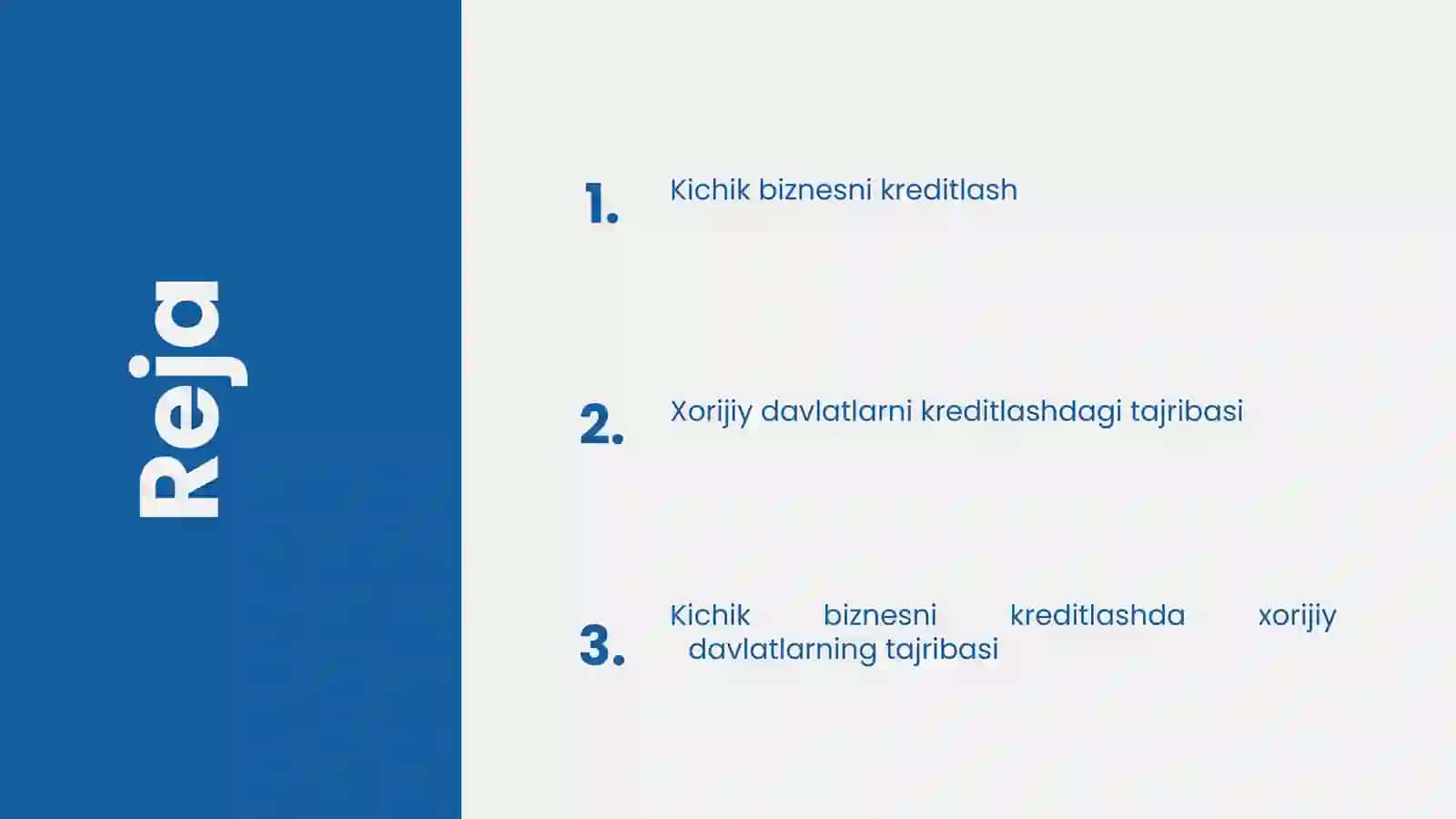 Reja

1. Kichik biznesni kreditlash

2. Xorijiy davlatlarni kreditlashdagi tajribasi

3. Kichik biznesni kreditlashda xorijiy davlatlarning tajribasi